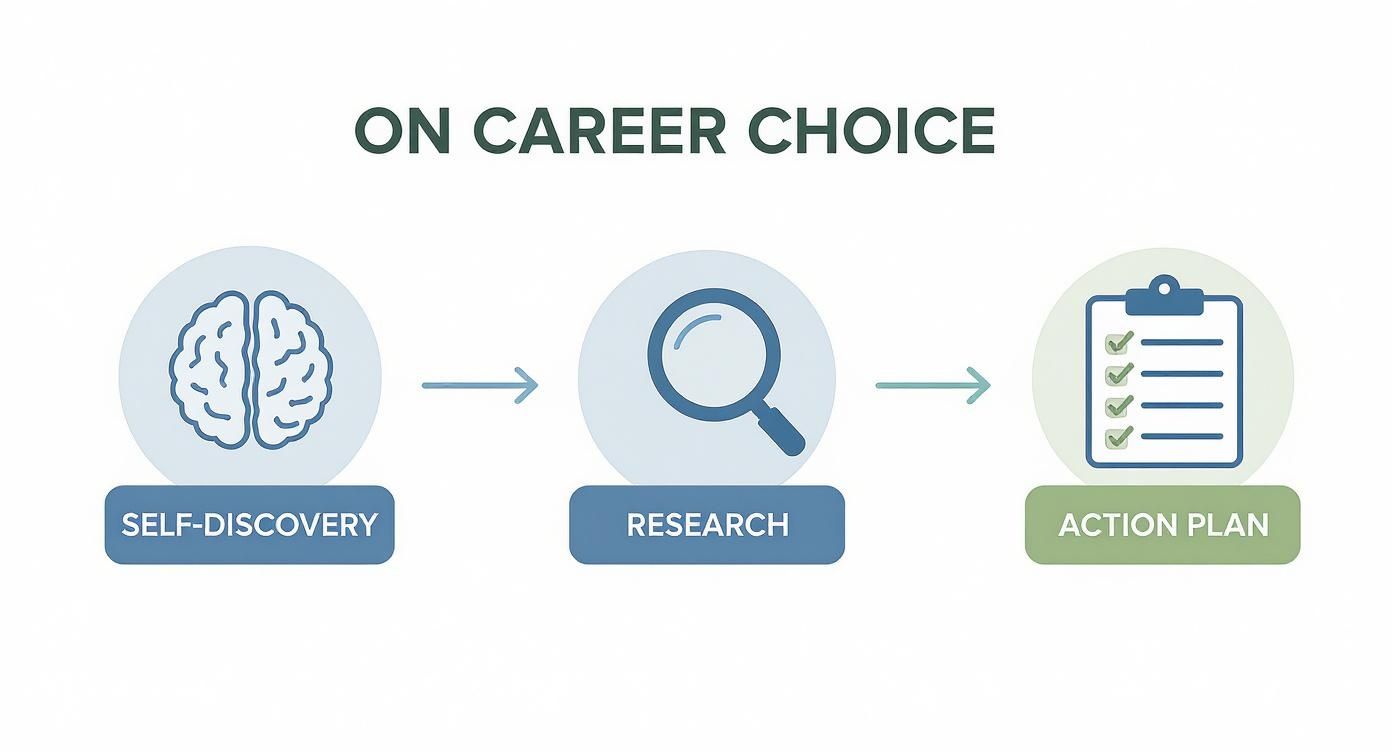 ON CAREER CHOICE

SELF-DISCOVERY

RESEARCH

ACTION PLAN